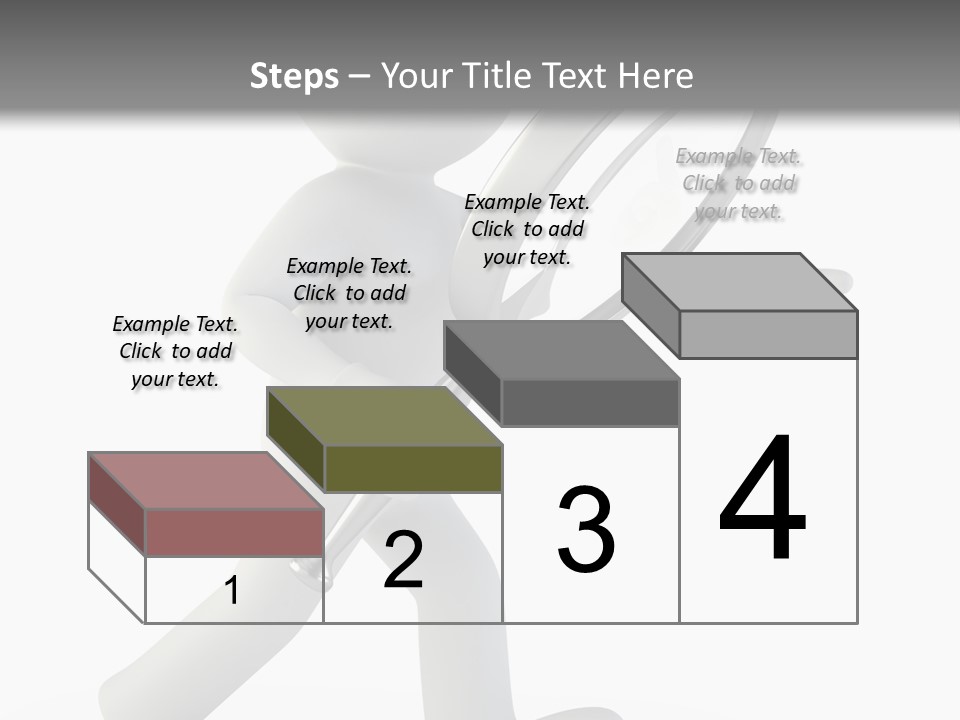 Steps – Your Title Text Here

Example Text. Click to add your text.

Example Text. Click to add your text.

Example Text. Click to add your text.

Example Text. Click to add your text.

1

2

3

4